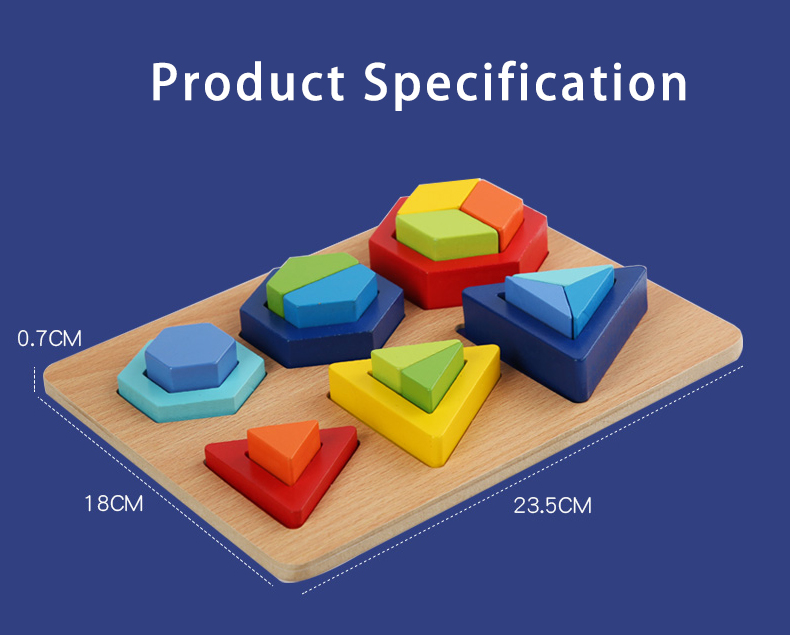 Product Specification

0.7CM

18CM

23.5CM